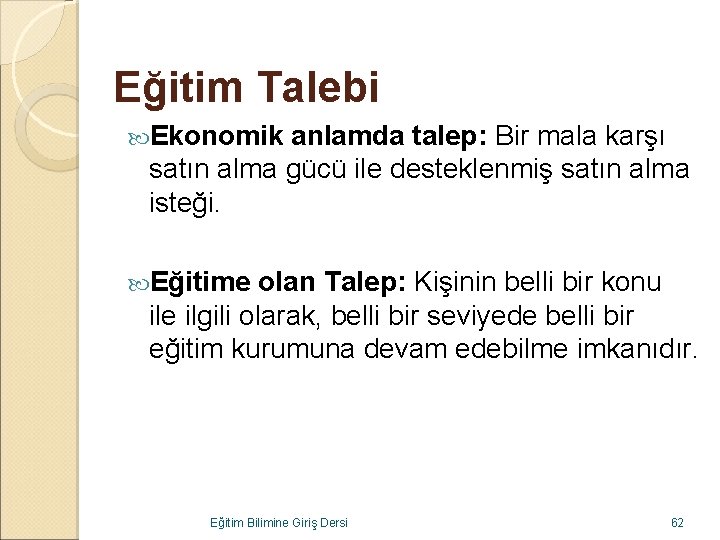 Eğitim Talebi

Ekonomik anlamda talep: Bir mala karşı satın alma gücü ile desteklenmiş satın alma isteği.

Eğitime olan Talep: Kişinin belli bir konu ile ilgili olarak, belli bir seviyede belli bir eğitim kurumuna devam edebilme imkanıdır.

Eğitim Bilimine Giriş Dersi

62